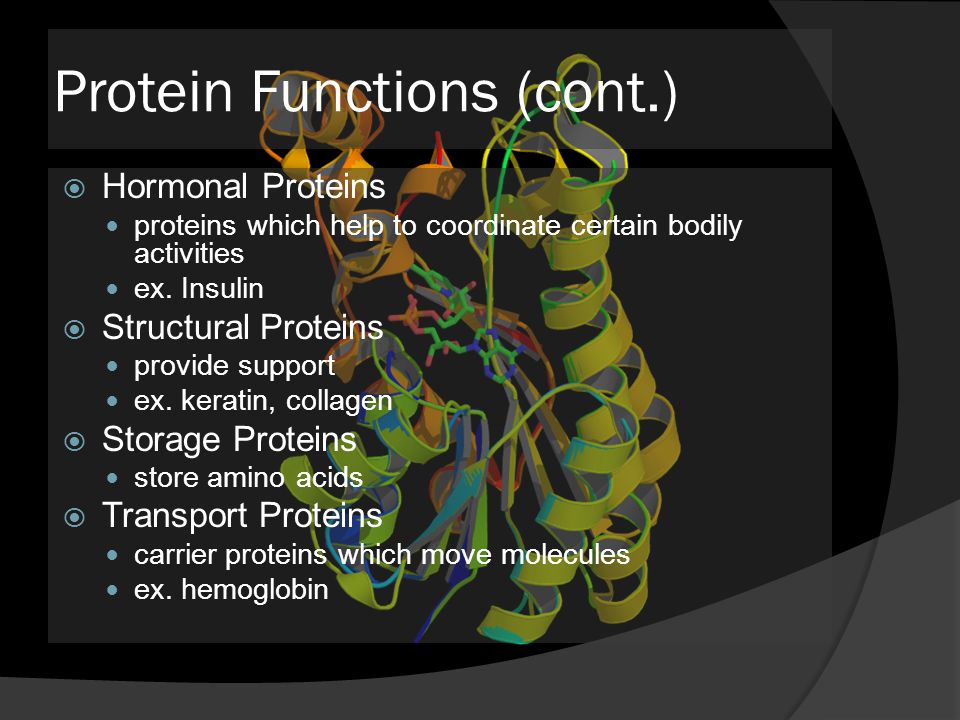 Protein Functions (cont.)

Hormonal Proteins
- proteins which help to coordinate certain bodily activities
- ex. Insulin

Structural Proteins
- provide support
- ex. keratin, collagen

Storage Proteins
- store amino acids

Transport Proteins
- carrier proteins which move molecules
- ex. hemoglobin